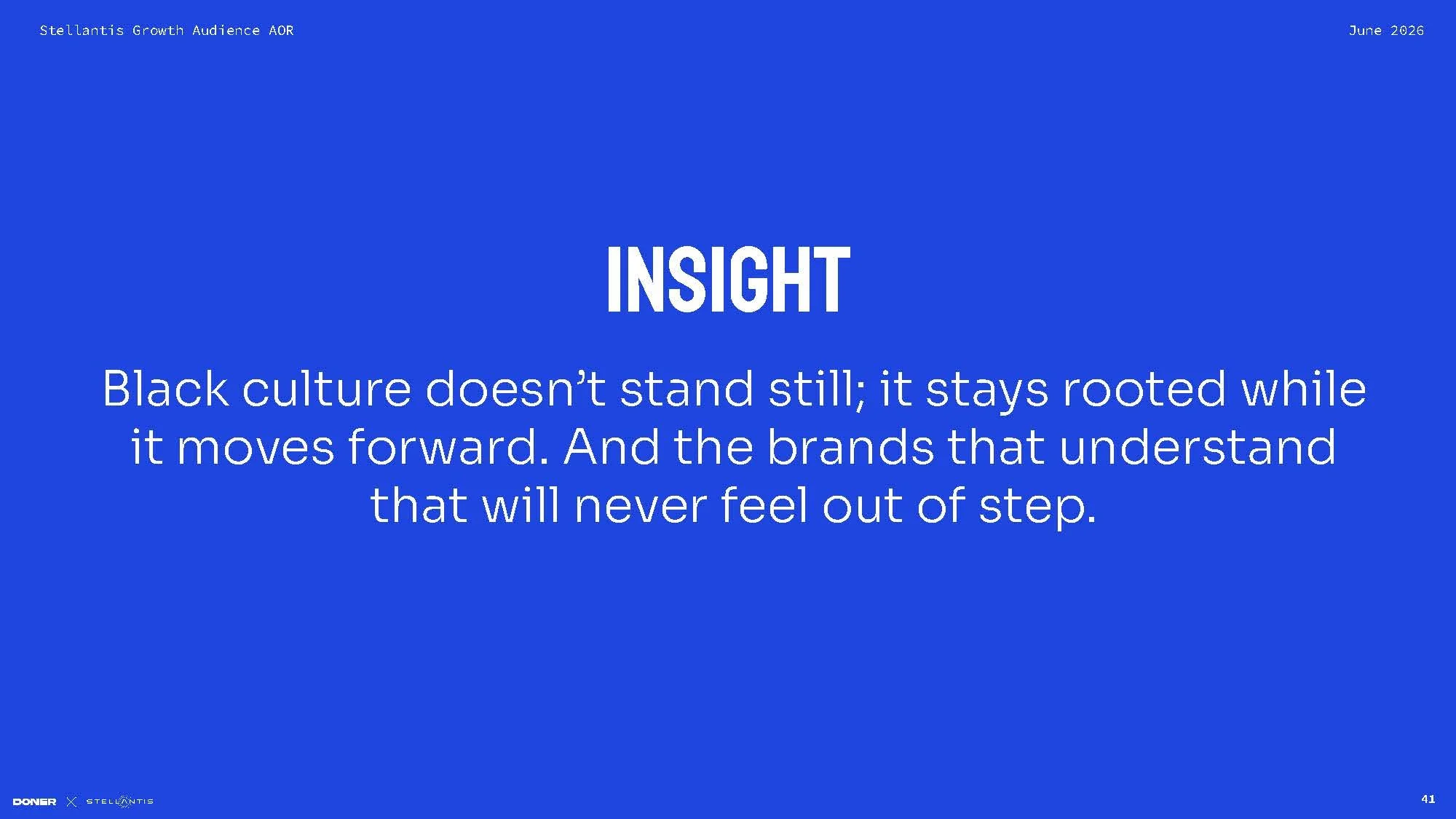 Stellantis Growth Audience AOR

June 2026

INSIGHT

Black culture doesn’t stand still; it stays rooted while it moves forward. And the brands that understand that will never feel out of step.

DONER X STELLANTIS

41